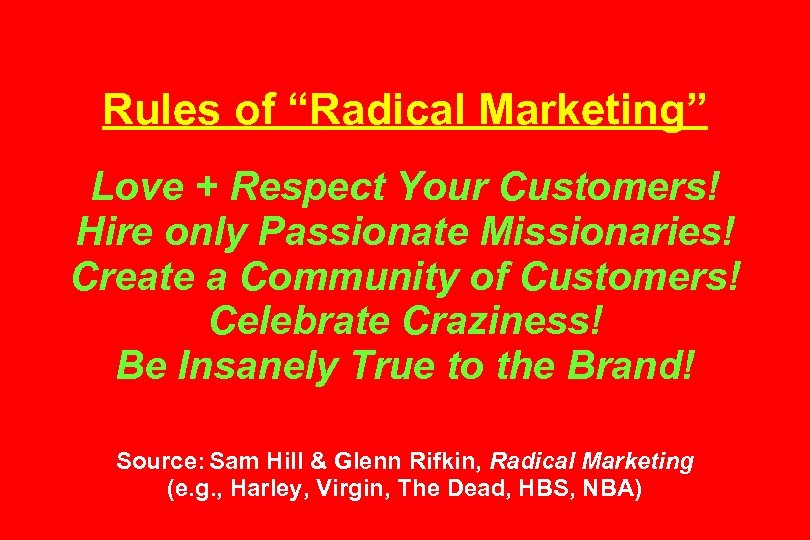 Rules of “Radical Marketing”

Love + Respect Your Customers!
Hire only Passionate Missionaries!
Create a Community of Customers!
Celebrate Craziness!
Be Insanely True to the Brand!

Source: Sam Hill & Glenn Rifkin, Radical Marketing
(e.g., Harley, Virgin, The Dead, HBS, NBA)